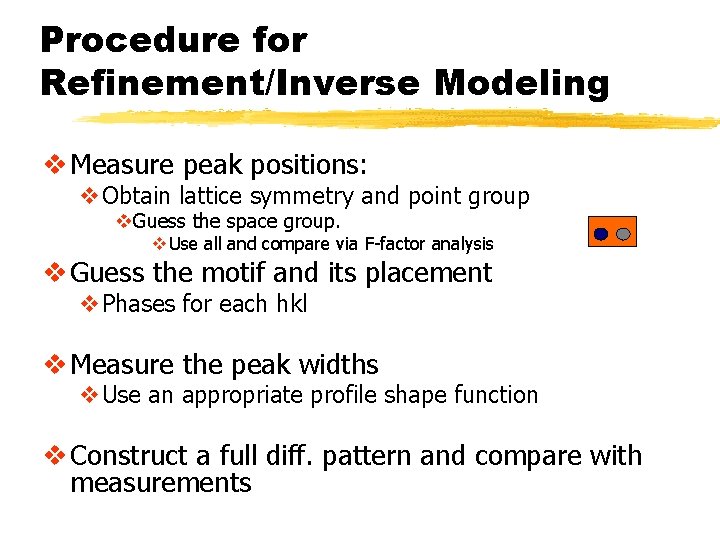 Procedure for Refinement/Inverse Modeling

❖ Measure peak positions:
❖ Obtain lattice symmetry and point group
❖ Guess the space group.
❖ Use all and compare via F-factor analysis

❖ Guess the motif and its placement
❖ Phases for each hkl

❖ Measure the peak widths
❖ Use an appropriate profile shape function

❖ Construct a full diff. pattern and compare with measurements